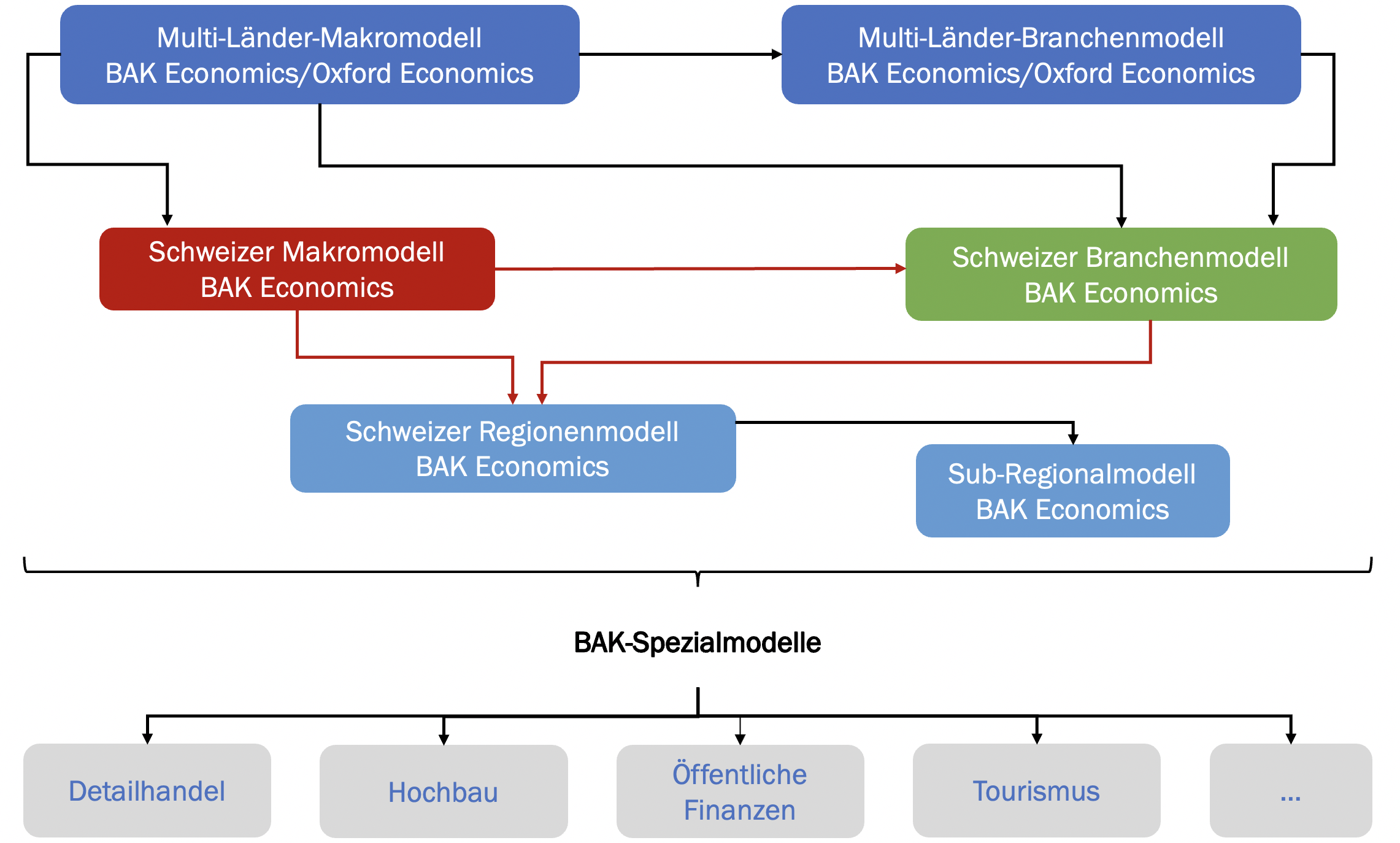 Multi-Länder-Makromodell
BAK Economics/Oxford Economics

Multi-Länder-Branchenmodell
BAK Economics/Oxford Economics

Schweizer Makromodell
BAK Economics

Schweizer Branchenmodell
BAK Economics

Schweizer Regionenmodell
BAK Economics

Sub-Regionalmodell
BAK Economics

BAK-Spezialmodelle

Detailhandel

Hochbau

Öffentliche Finanzen

Tourismus

...